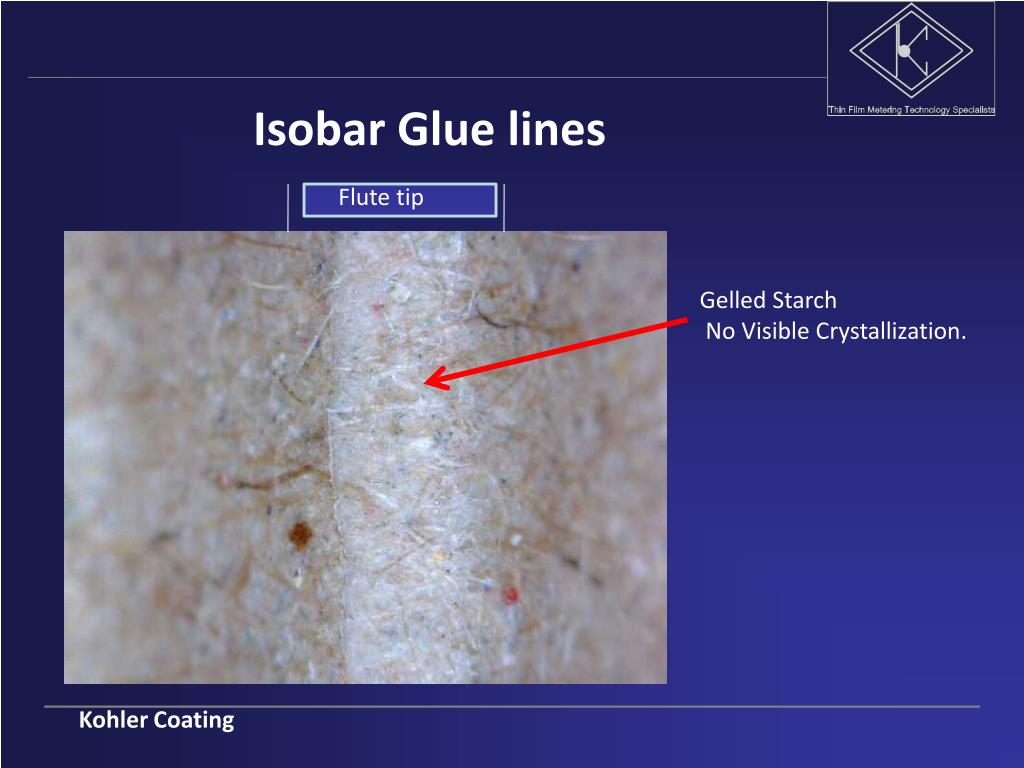 Thin Film Metering Technology Specialists

Isobar Glue lines

Flute tip

Gelled Starch
No Visible Crystallization.

Kohler Coating